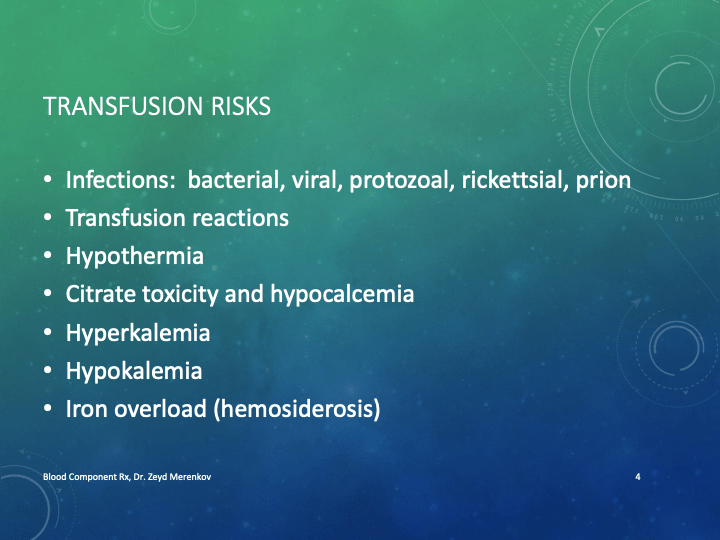 TRANSFUSION RISKS

• Infections: bacterial, viral, protozoal, rickettsial, prion
• Transfusion reactions
• Hypothermia
• Citrate toxicity and hypocalcemia
• Hyperkalemia
• Hypokalemia
• Iron overload (hemosiderosis)

Blood Component Rx, Dr. Zeyd Merenkov

4